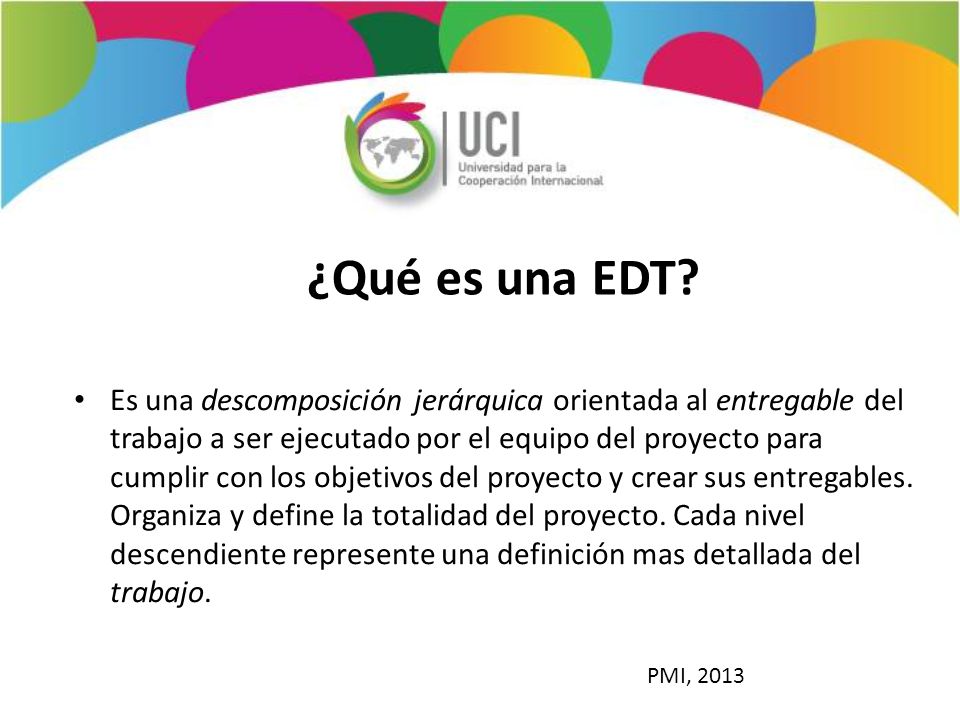 UCI
Universidad para la Cooperación Internacional

¿Qué es una EDT?

• Es una descomposición jerárquica orientada al entregable del trabajo a ser ejecutado por el equipo del proyecto para cumplir con los objetivos del proyecto y crear sus entregables. Organiza y define la totalidad del proyecto. Cada nivel descendiente represente una definición mas detallada del trabajo.

PMI, 2013